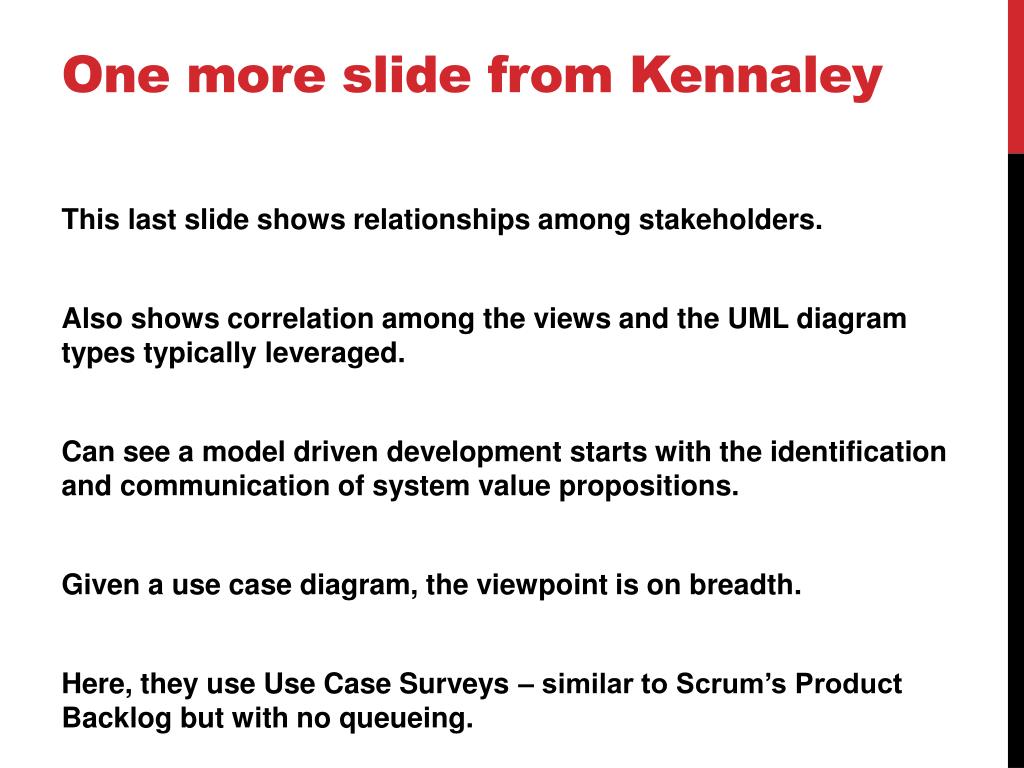 One more slide from Kennaley

This last slide shows relationships among stakeholders.

Also shows correlation among the views and the UML diagram types typically leveraged.

Can see a model driven development starts with the identification and communication of system value propositions.

Given a use case diagram, the viewpoint is on breadth.

Here, they use Use Case Surveys – similar to Scrum’s Product Backlog but with no queueing.